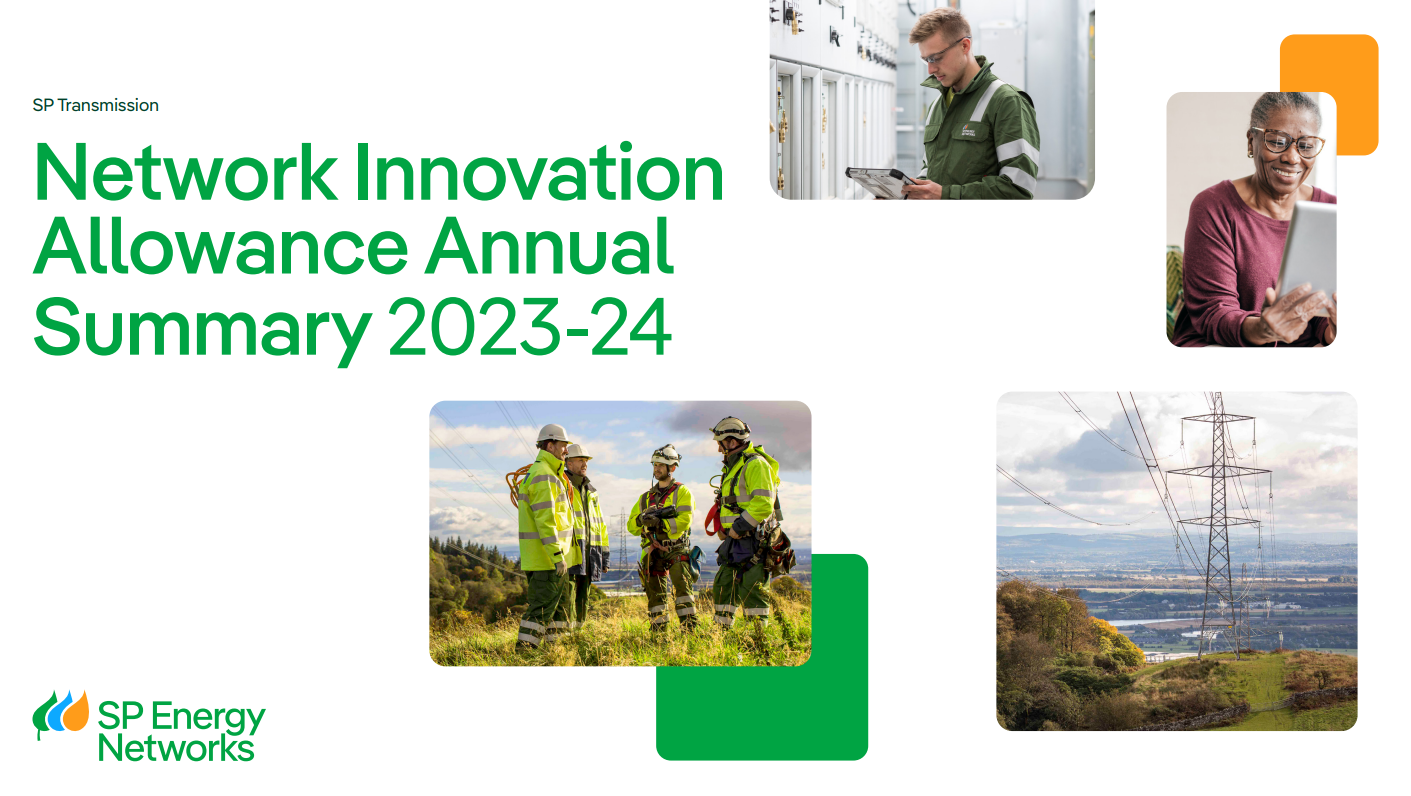 SP Transmission

Network Innovation Allowance Annual Summary 2023-24

SP Energy Networks